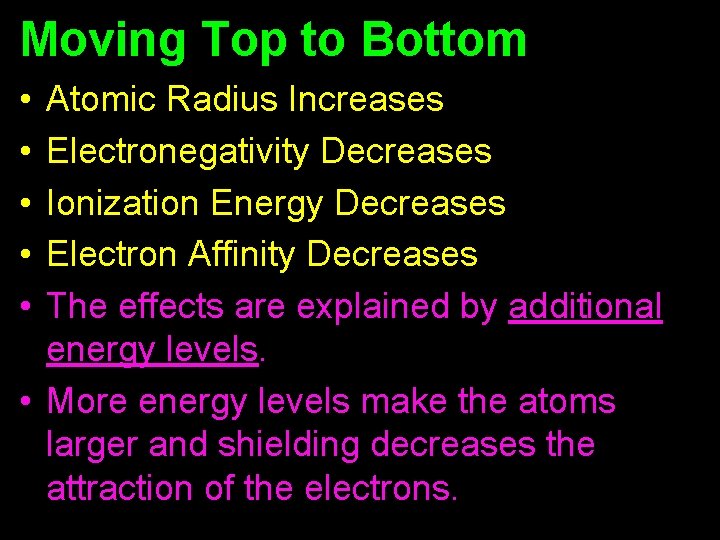 Moving Top to Bottom

• Atomic Radius Increases
• Electronegativity Decreases
• Ionization Energy Decreases
• Electron Affinity Decreases
• The effects are explained by additional energy levels.
• More energy levels make the atoms larger and shielding decreases the attraction of the electrons.